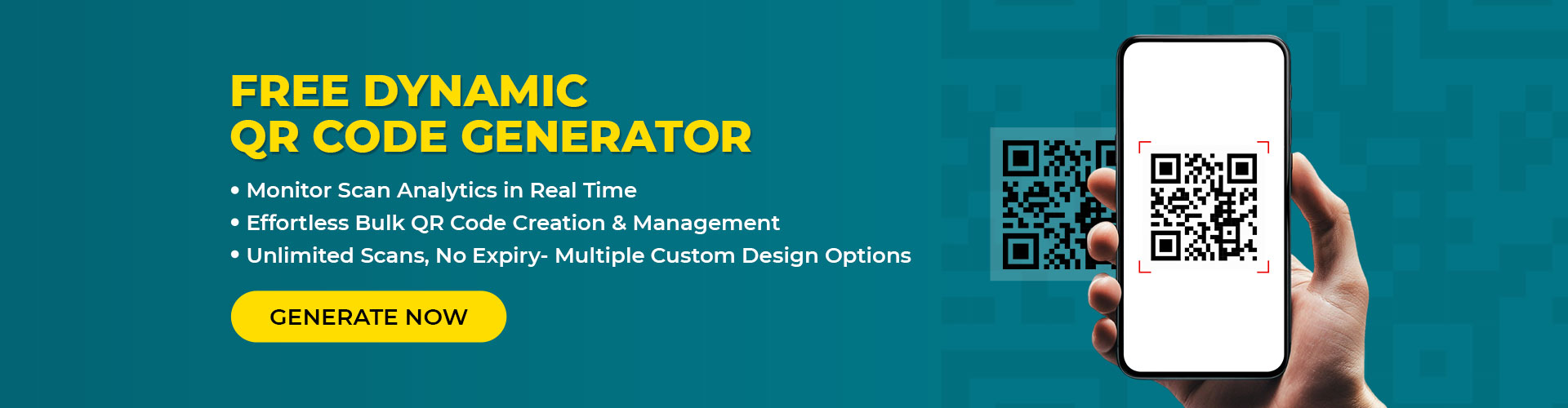 FREE DYNAMIC
QR CODE GENERATOR

• Monitor Scan Analytics in Real Time
• Effortless Bulk QR Code Creation & Management
• Unlimited Scans, No Expiry- Multiple Custom Design Options

GENERATE NOW